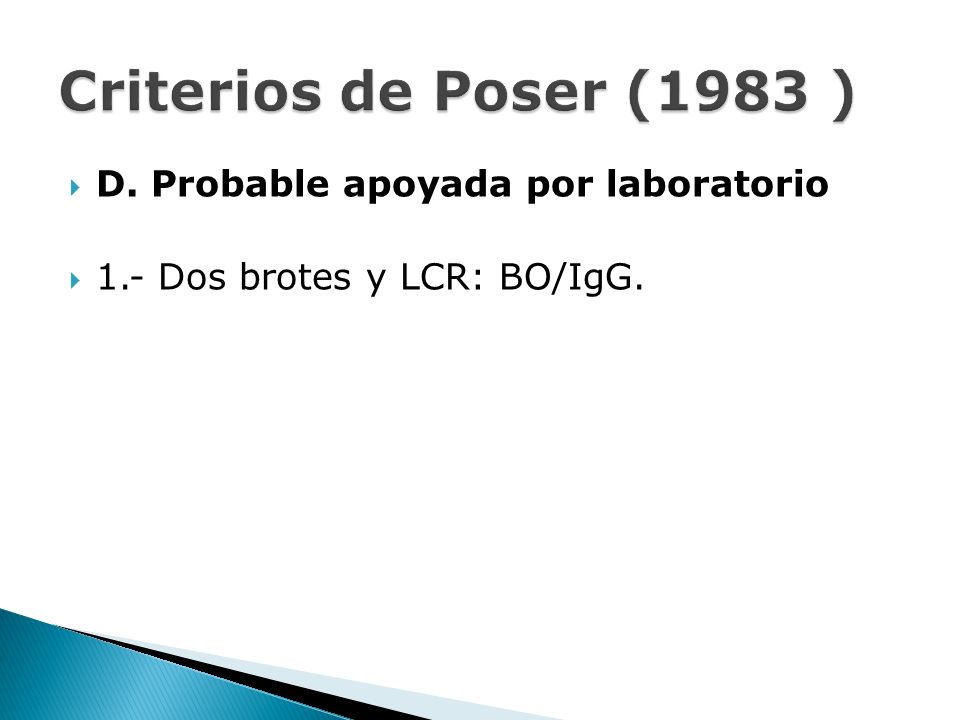 Criterios de Poser (1983 )

D. Probable apoyada por laboratorio

1.- Dos brotes y LCR: BO/IgG.